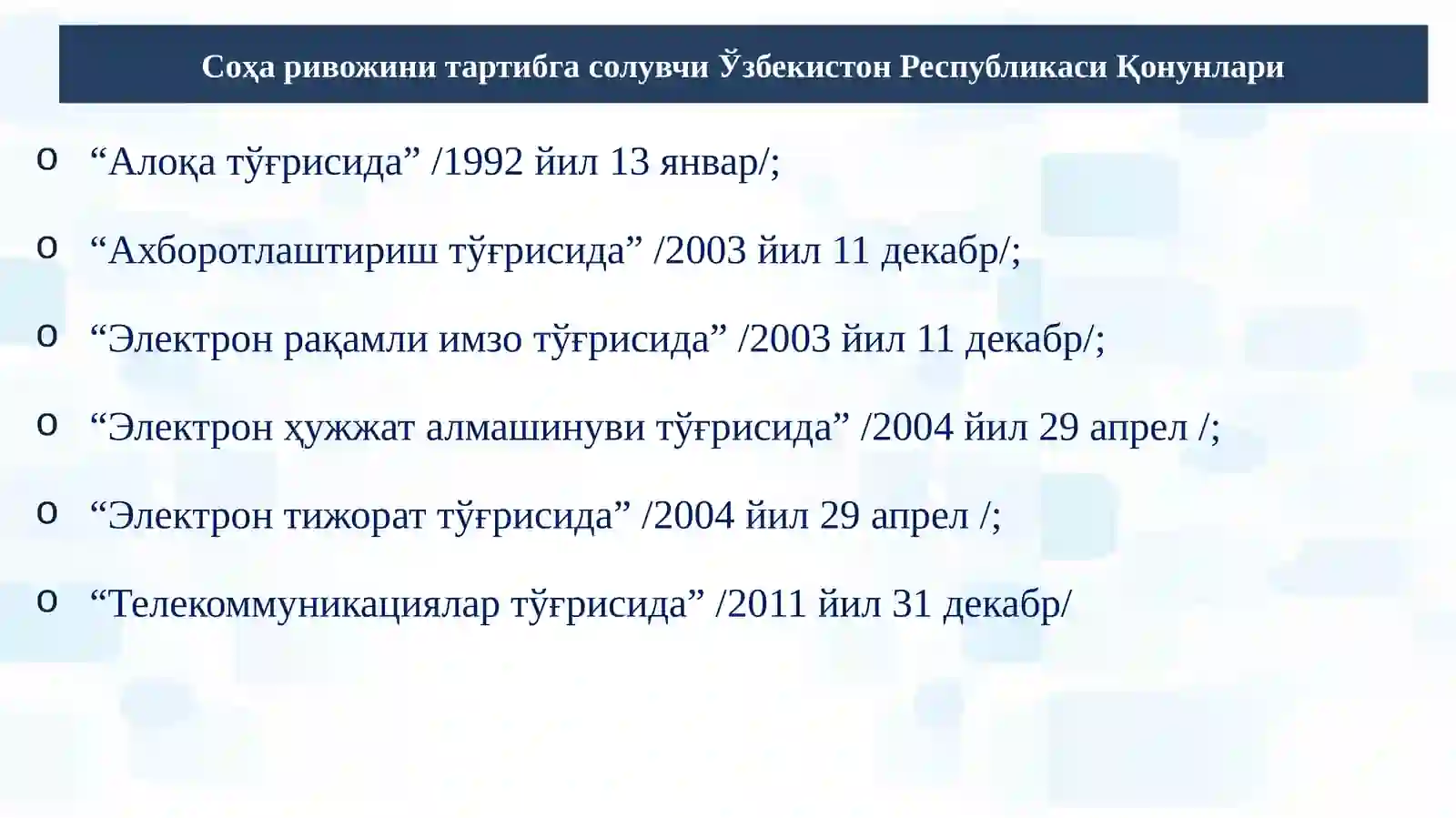 Соҳа ривожини тартибга солувчи Ўзбекистон Республикаси Қонунлари

o “Алоқа тўғрисида” /1992 йил 13 январ/;

o “Ахборотлаштириш тўғрисида” /2003 йил 11 декабр/;

o “Электрон рақамли имзо тўғрисида” /2003 йил 11 декабр/;

o “Электрон ҳужжат алмашинуви тўғрисида” /2004 йил 29 апрел /;

o “Электрон тижорат тўғрисида” /2004 йил 29 апрел /;

o “Телекоммуникациялар тўғрисида” /2011 йил 31 декабр/